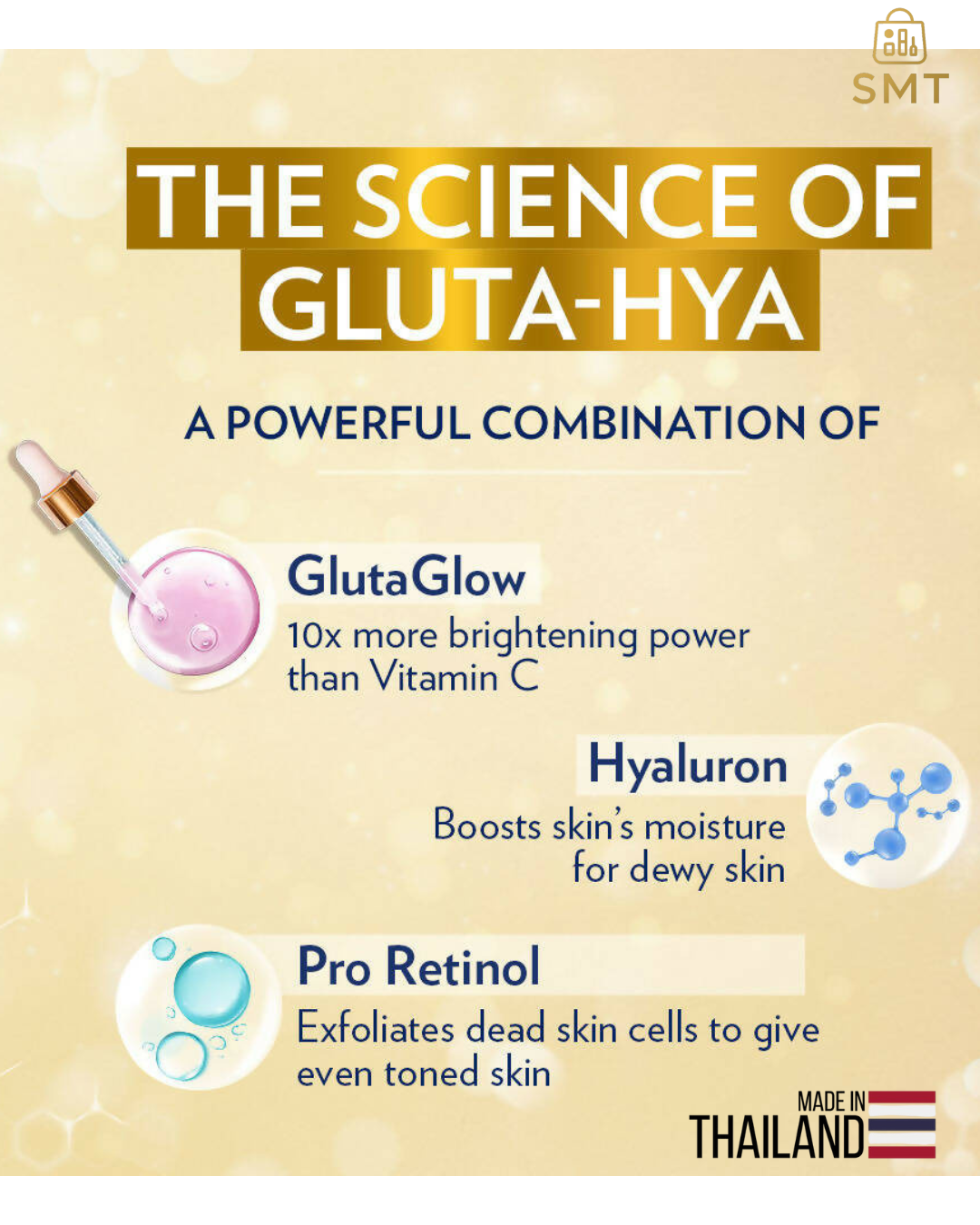 SMT

THE SCIENCE OF GLUTA-HYA

A POWERFUL COMBINATION OF

GlutaGlow
10x more brightening power than Vitamin C

Hyaluron
Boosts skin's moisture for dewy skin

Pro Retinol
Exfoliates dead skin cells to give even toned skin

MADE IN THAILAND